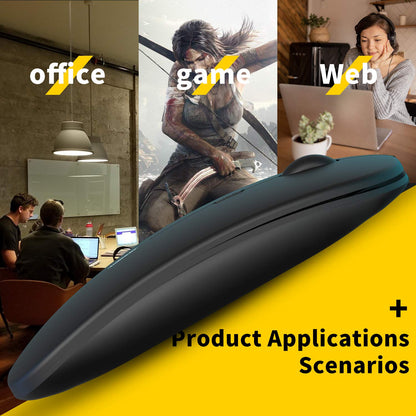 office

game

Web

+

Product Applications
Scenarios